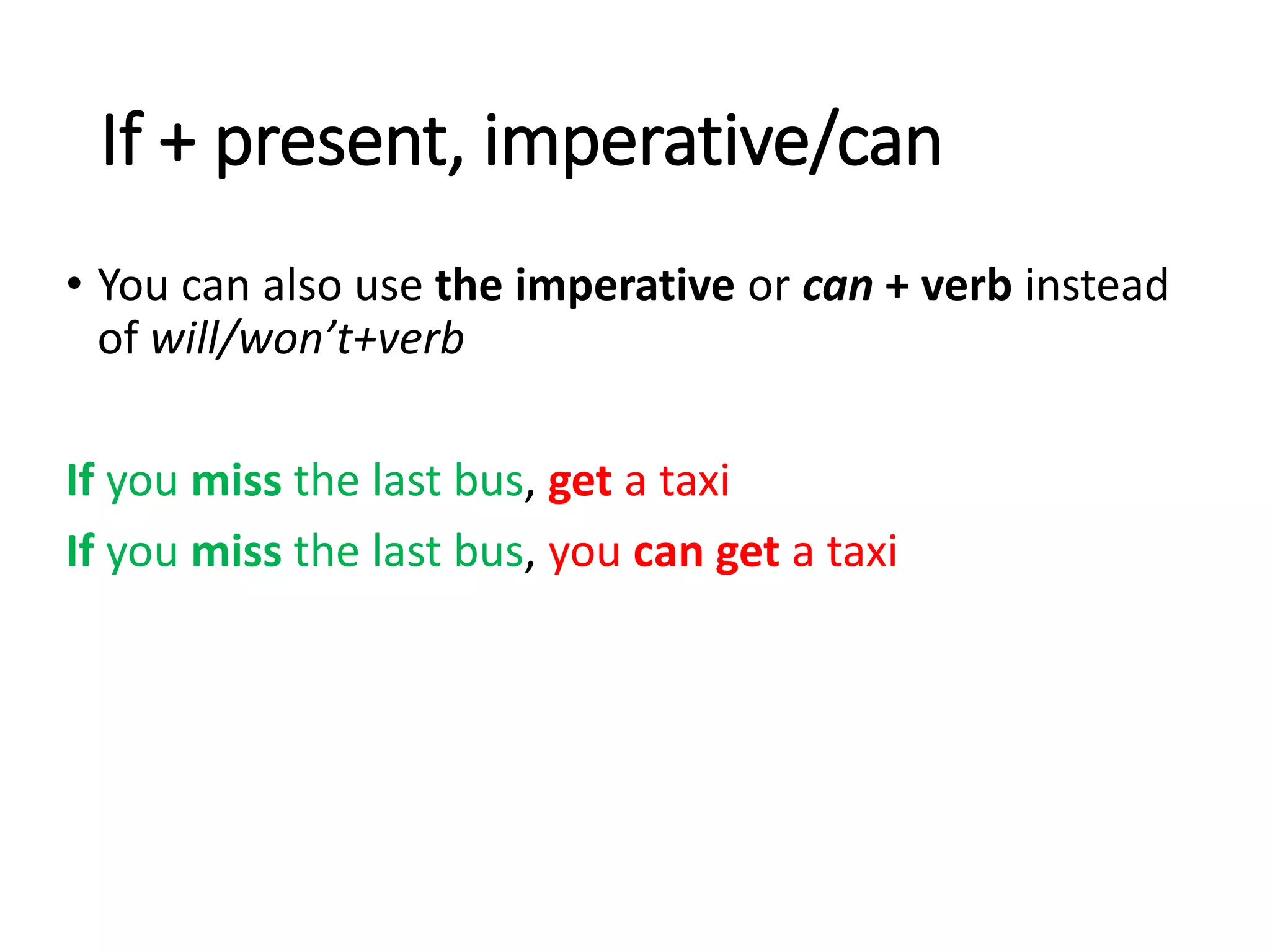 If + present, imperative/can

• You can also use the imperative or can + verb instead of will/won’t+verb

If you miss the last bus, get a taxi

If you miss the last bus, you can get a taxi